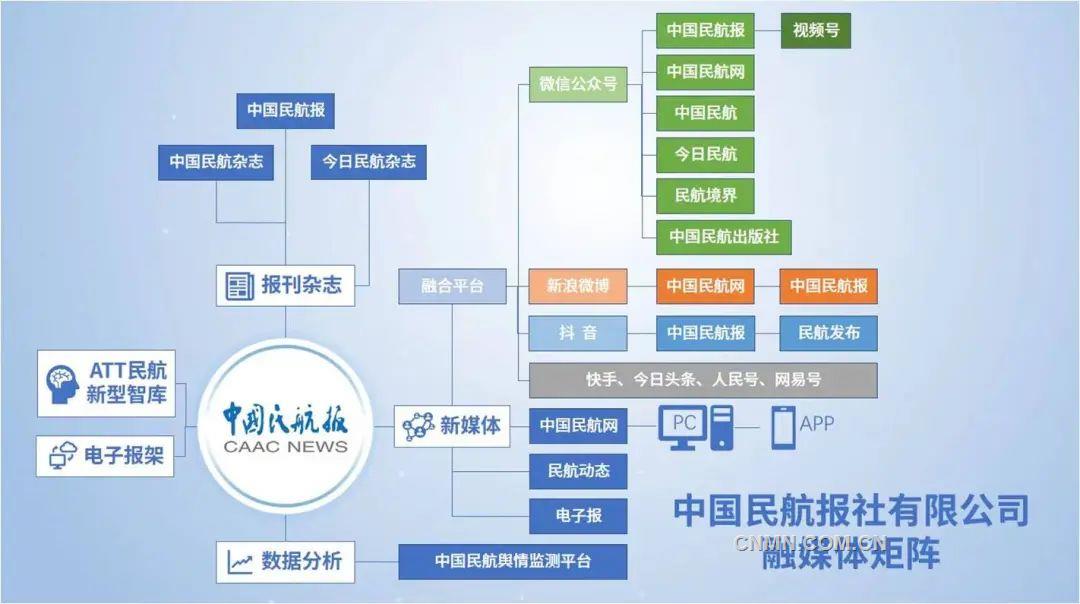 中国民航报

中国民航杂志

今日民航杂志

报刊杂志

ATT民航新型智库

电子报架

中国民航报
CAAC NEWS

数据分析

中国民航舆情监测平台

融合平台

新媒体

微信公众号

中国民航报

视频号

中国民航网

中国民航

今日民航

民航境界

中国民航出版社

新浪微博

中国民航网

中国民航报

抖 音

中国民航报

民航发布

快手、今日头条、人民号、网易号

中国民航网

PC

APP

民航动态

电子报

中国民航报社有限公司
融媒体矩阵

CNMN.COM.CN